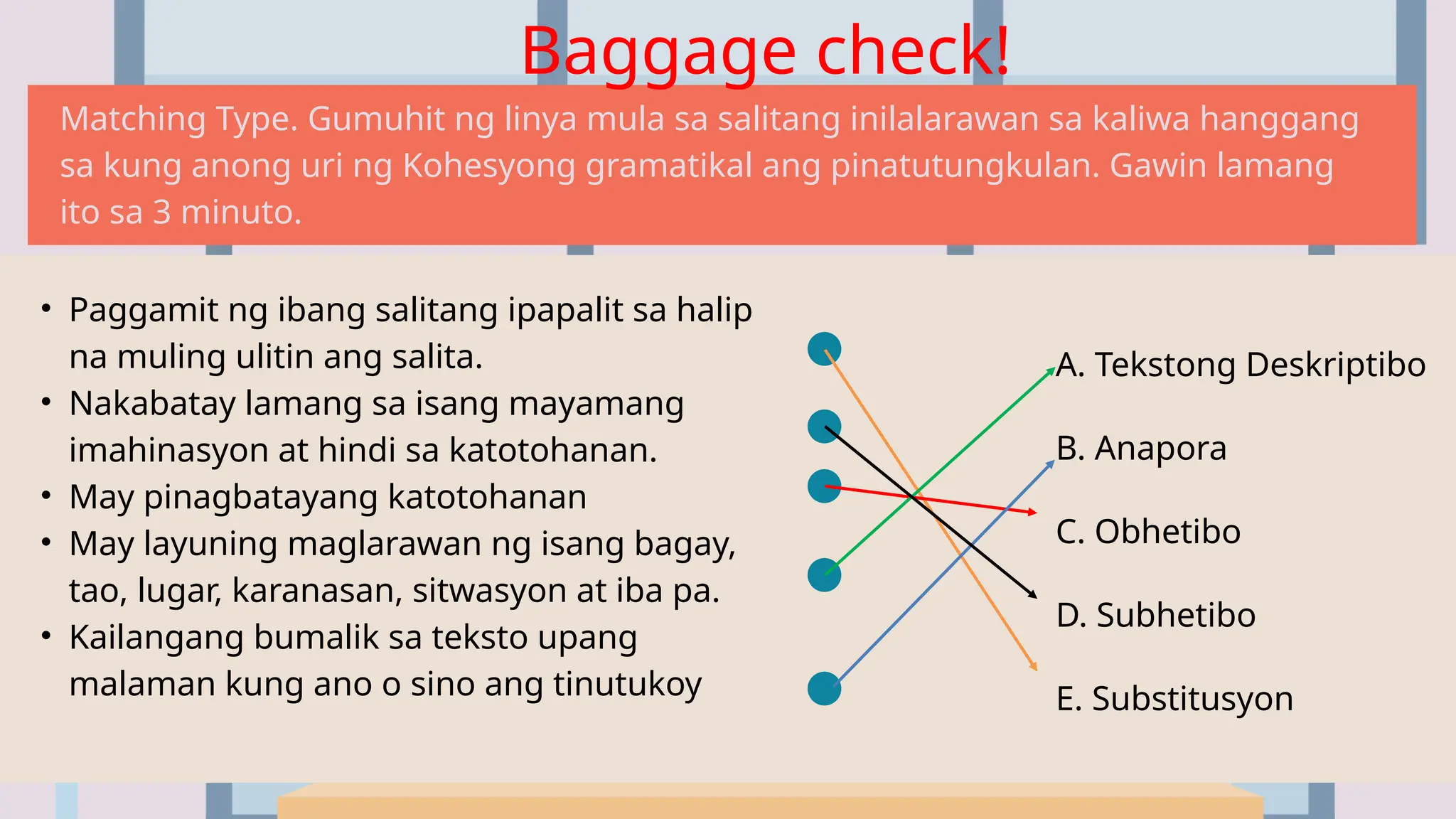 Baggage check!

Matching Type. Gumuhit ng linya mula sa salitang inilalarawan sa kaliwa hanggang sa kung anong uri ng Kohesyong gramatikal ang pinatutungkulan. Gawin lamang ito sa 3 minuto.

• Paggamit ng ibang salitang ipapalit sa halip na muling ulitin ang salita.
• Nakabatay lamang sa isang mayamang imahinasyon at hindi sa katotohanan.
• May pinagbatayang katotohanan
• May layuning maglarawan ng isang bagay, tao, lugar, karanasan, sitwasyon at iba pa.
• Kailangang bumalik sa teksto upang malaman kung ano o sino ang tinutukoy

A. Tekstong Deskriptibo
B. Anapora
C. Obhetibo
D. Subhetibo
E. Substitusyon